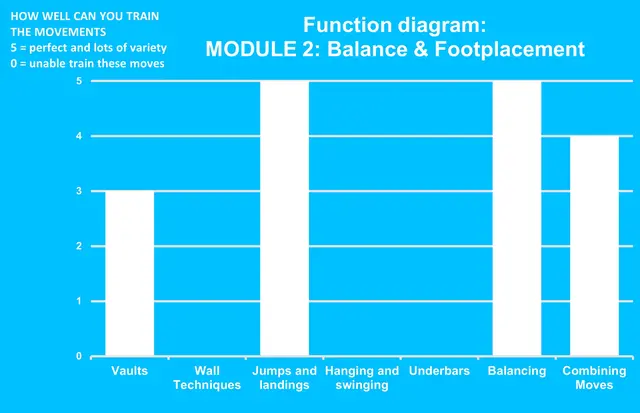 HOW WELL CAN YOU TRAIN THE MOVEMENTS
5 = perfect and lots of variety
0 = unable train these moves

Function diagram:
MODULE 2: Balance & Footplacement

5
4
3
2
1
0

Vaults
Wall Techniques
Jumps and landings
Hanging and swinging
Underbars
Balancing
Combining Moves